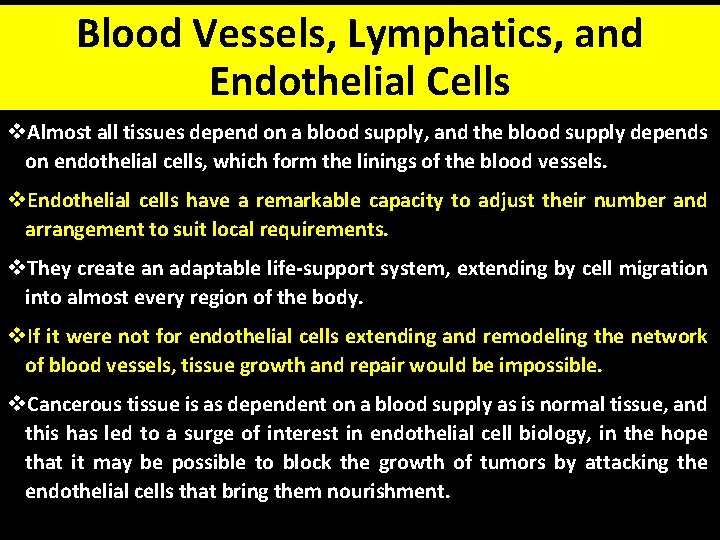 Blood Vessels, Lymphatics, and Endothelial Cells

❖Almost all tissues depend on a blood supply, and the blood supply depends on endothelial cells, which form the linings of the blood vessels.

❖Endothelial cells have a remarkable capacity to adjust their number and arrangement to suit local requirements.

❖They create an adaptable life-support system, extending by cell migration into almost every region of the body.

❖If it were not for endothelial cells extending and remodeling the network of blood vessels, tissue growth and repair would be impossible.

❖Cancerous tissue is as dependent on a blood supply as is normal tissue, and this has led to a surge of interest in endothelial cell biology, in the hope that it may be possible to block the growth of tumors by attacking the endothelial cells that bring them nourishment.